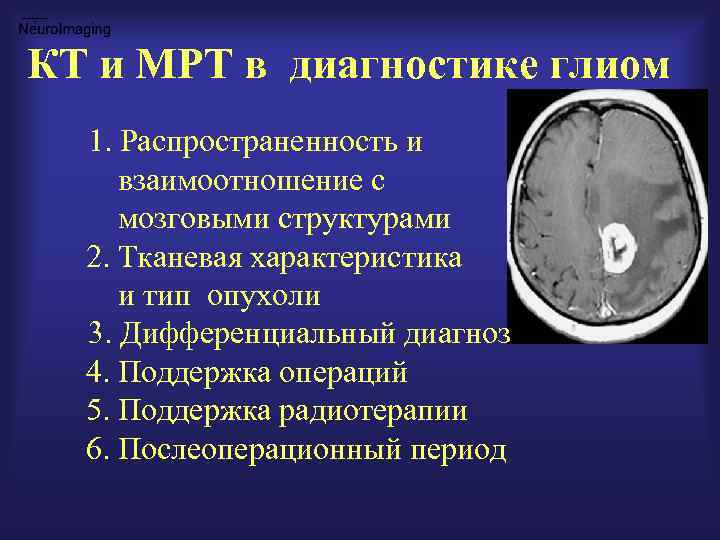 NeuroImaging

КТ и МРТ в диагностике глиом

1. Распространенность и взаимоотношение с мозговыми структурами
2. Тканевая характеристика и тип опухоли
3. Дифференциальный диагноз
4. Поддержка операций
5. Поддержка радиотерапии
6. Послеоперационный период